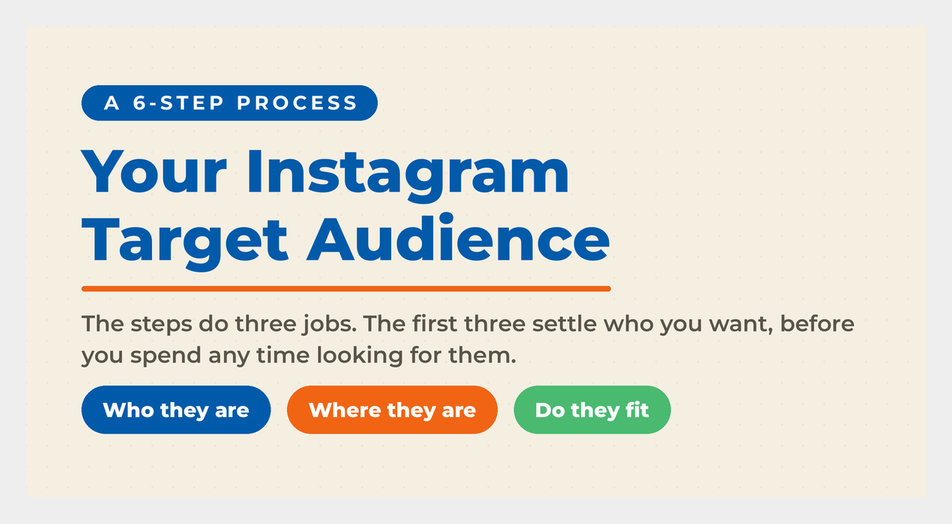 A 6-STEP PROCESS

Your Instagram Target Audience

The steps do three jobs. The first three settle who you want, before you spend any time looking for them.

Who they are

Where they are

Do they fit